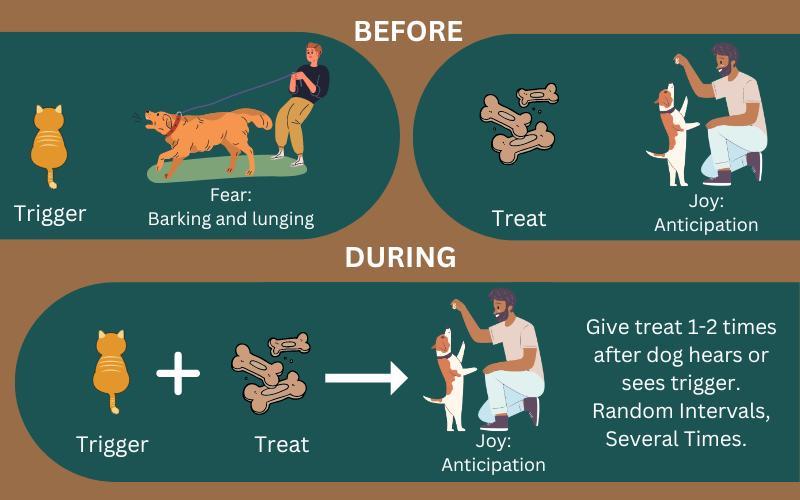 BEFORE

Trigger

Fear:
Barking and lunging

Treat

Joy:
Anticipation

DURING

Trigger

Treat

Joy:
Anticipation

Give treat 1-2 times after dog hears or sees trigger. Random Intervals, Several Times.